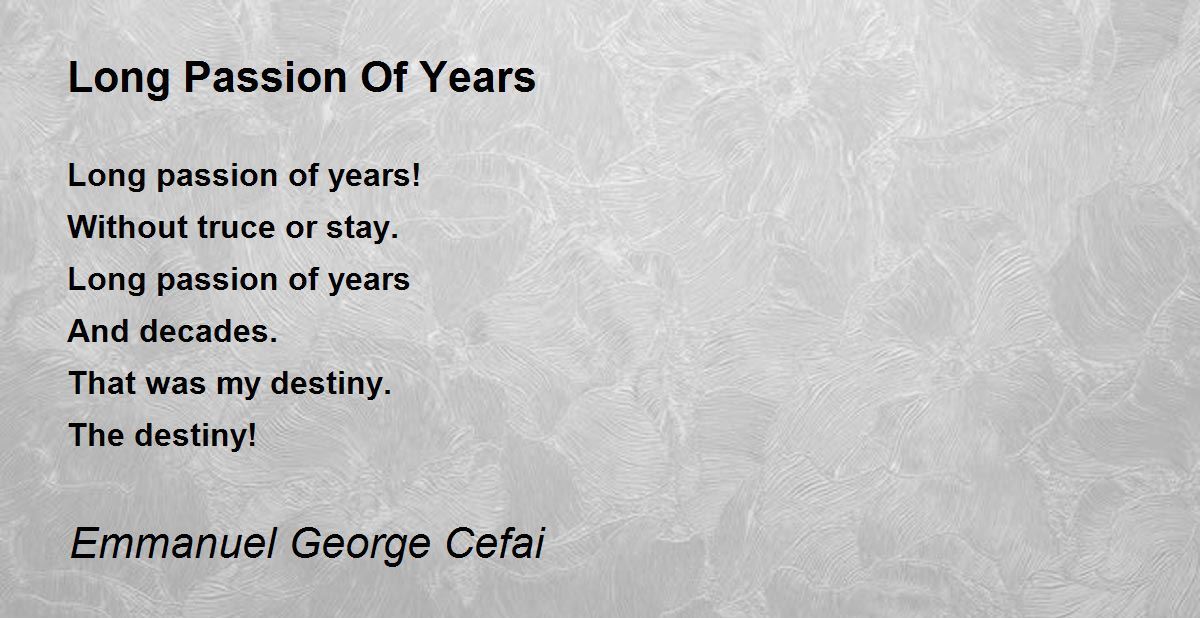 Long Passion Of Years

Long passion of years!
Without truce or stay.
Long passion of years
And decades.
That was my destiny.
The destiny!

Emmanuel George Cefai